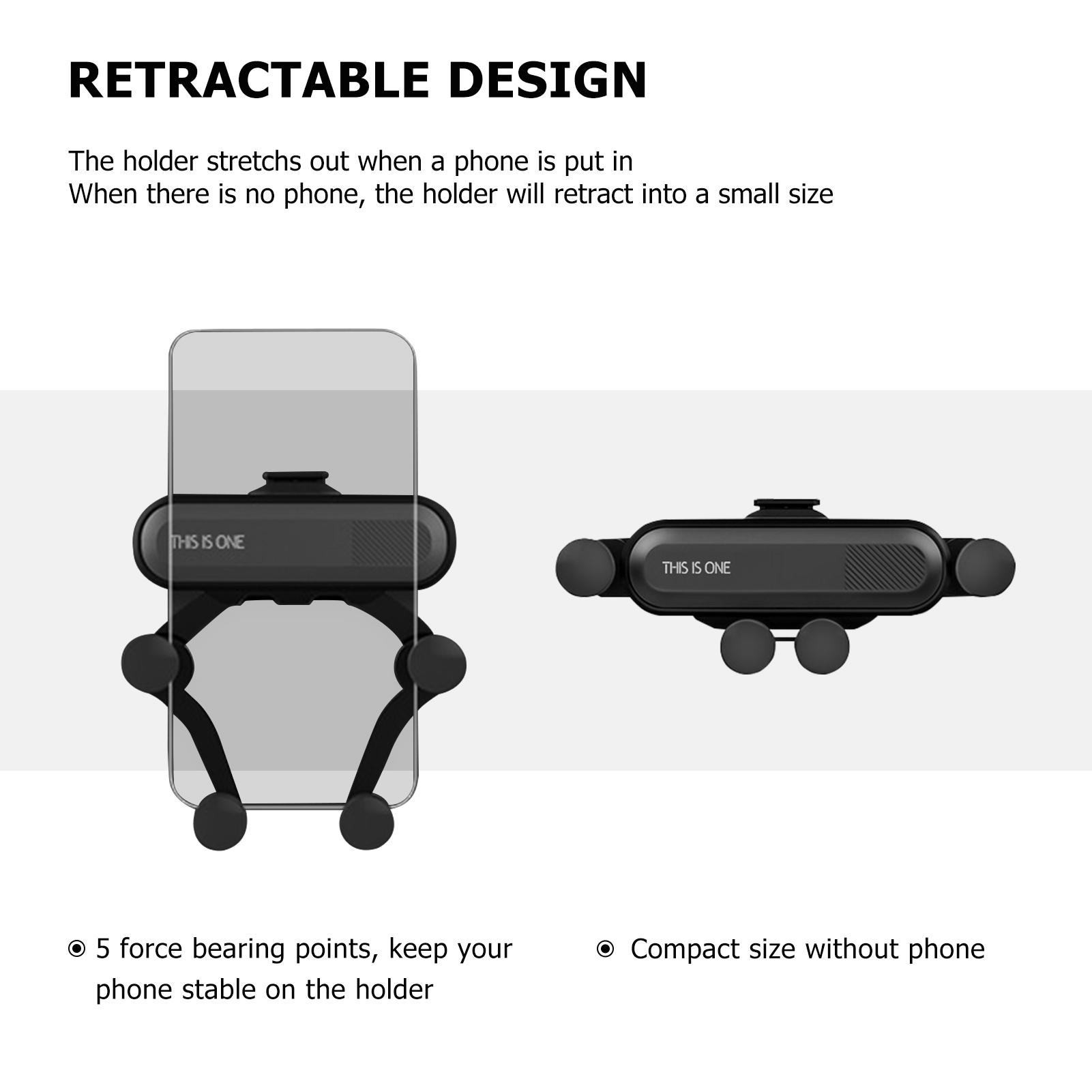 RETRACTABLE DESIGN

The holder stretchs out when a phone is put in
When there is no phone, the holder will retract into a small size

THIS IS ONE

THIS IS ONE

◉ 5 force bearing points, keep your phone stable on the holder

◉ Compact size without phone